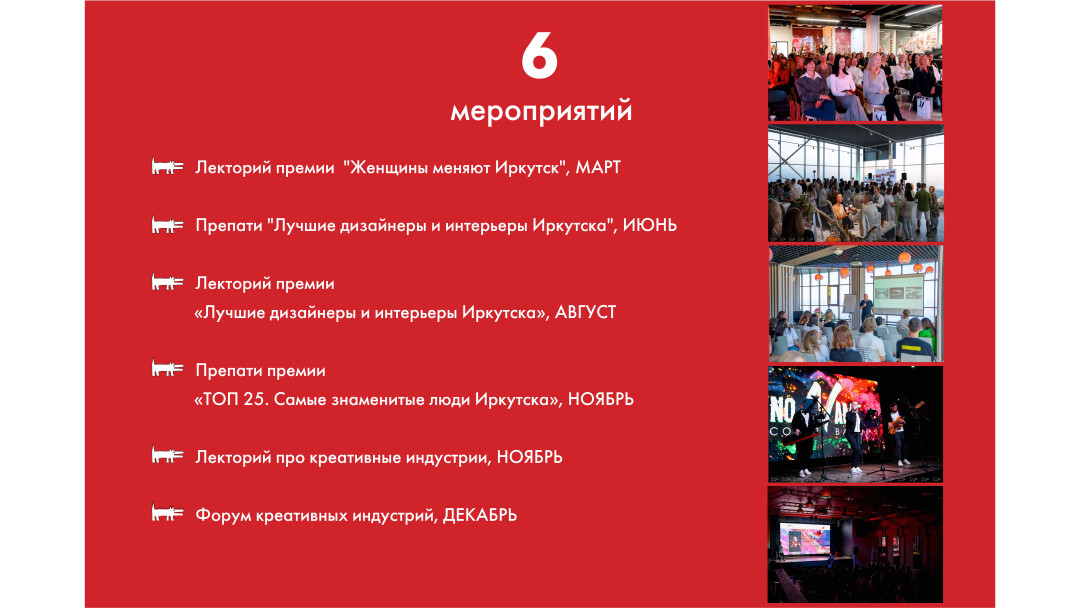 6

мероприятий

Лекторий премии "Женщины меняют Иркутск", МАРТ

Препати "Лучшие дизайнеры и интерьеры Иркутска", ИЮНЬ

Лекторий премии «Лучшие дизайнеры и интерьеры Иркутска», АВГУСТ

Препати премии «ТОП 25. Самые знаменитые люди Иркутска», НОЯБРЬ

Лекторий про креативные индустрии, НОЯБРЬ

Форум креативных индустрий, ДЕКАБРЬ